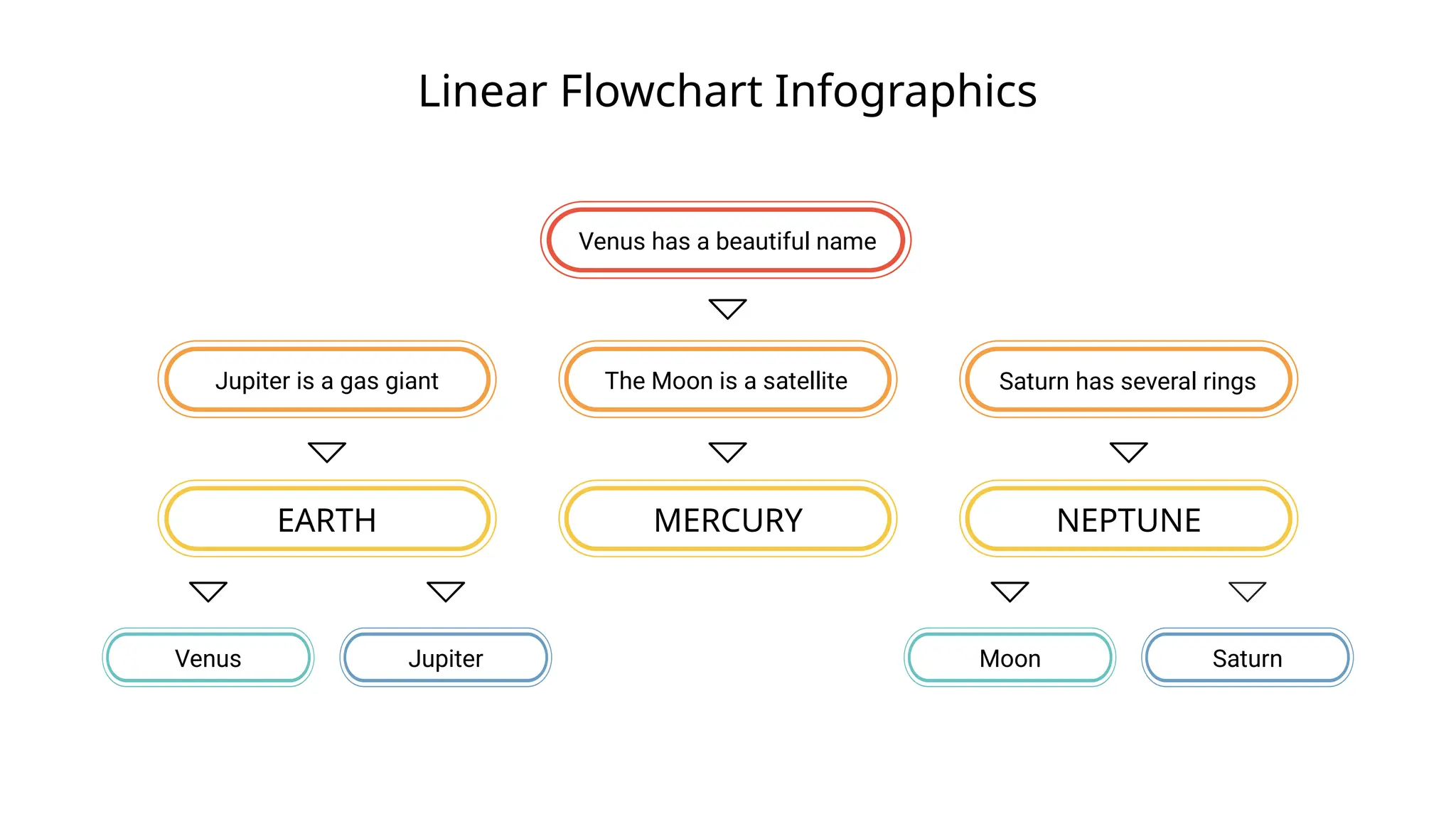 Linear Flowchart Infographics

Venus has a beautiful name

Jupiter is a gas giant

The Moon is a satellite

Saturn has several rings

EARTH

MERCURY

NEPTUNE

Venus

Jupiter

Moon

Saturn